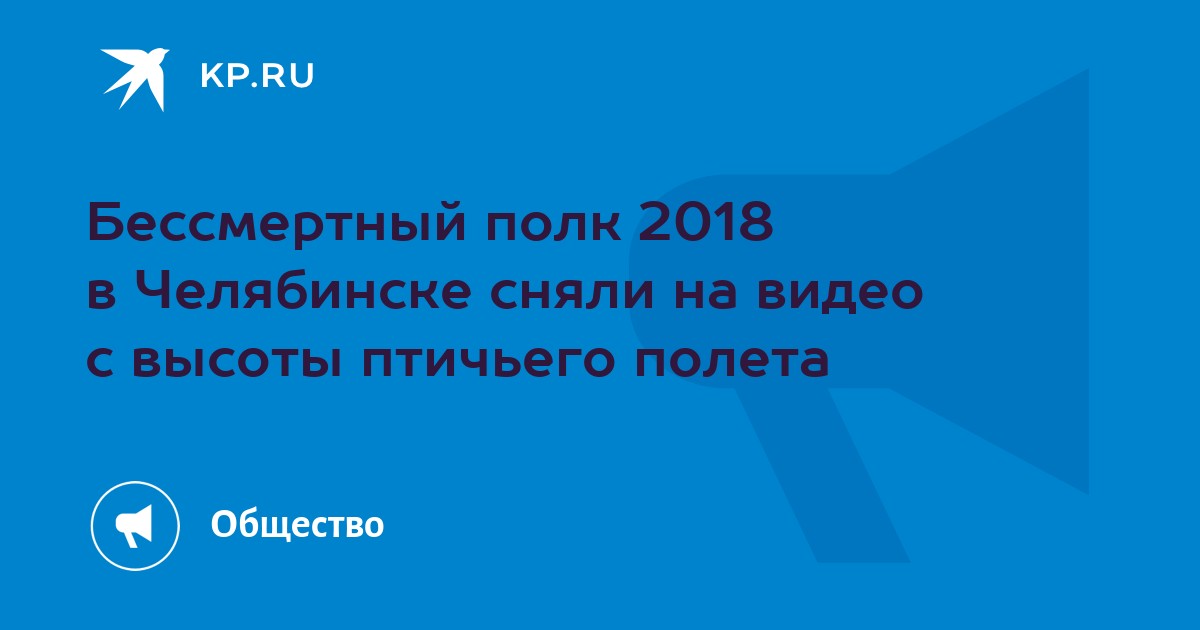 KP.RU

Бессмертный полк 2018 в Челябинске сняли на видео с высоты птичьего полета

Общество